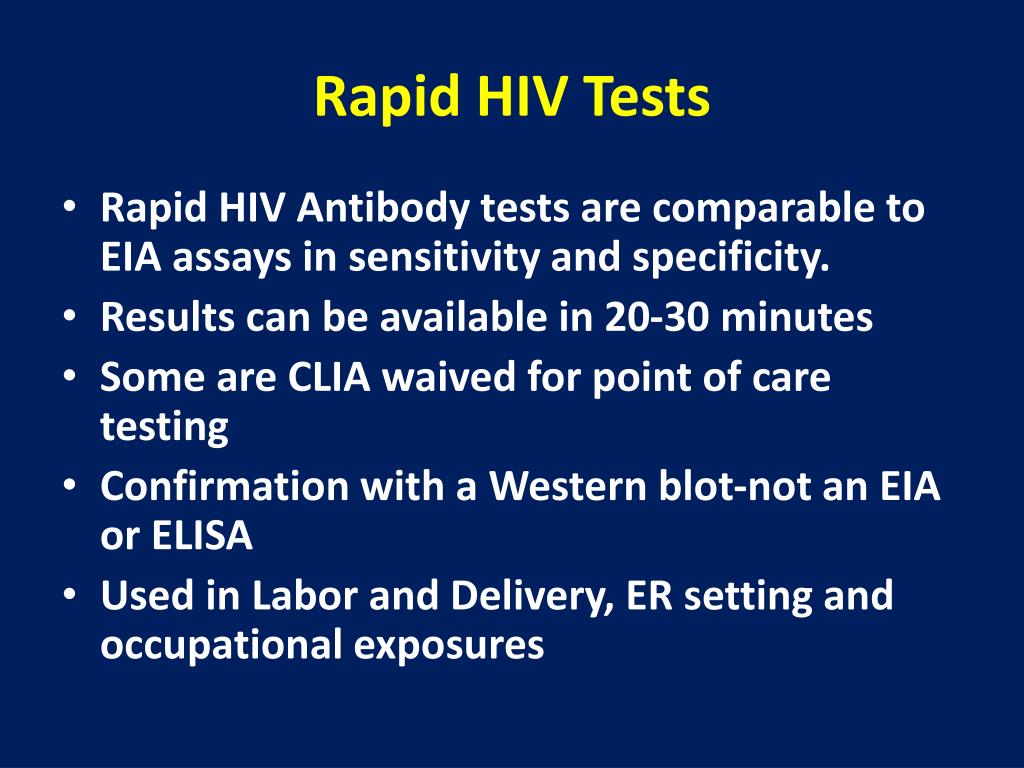 Rapid HIV Tests

• Rapid HIV Antibody tests are comparable to EIA assays in sensitivity and specificity.
• Results can be available in 20-30 minutes
• Some are CLIA waived for point of care testing
• Confirmation with a Western blot-not an EIA or ELISA
• Used in Labor and Delivery, ER setting and occupational exposures